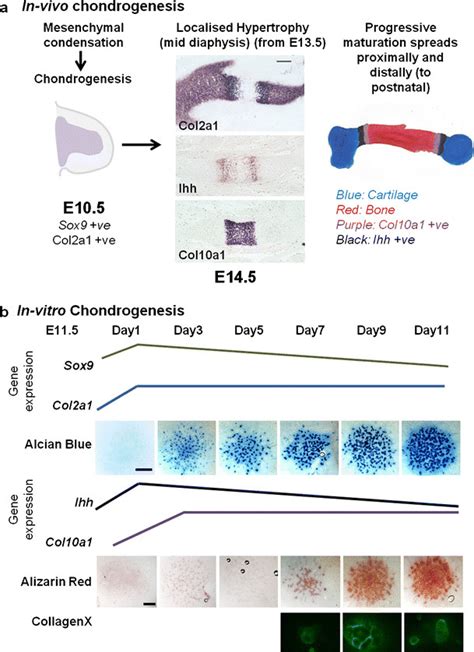 a In-vivo chondrogenesis

Mesenchymal condensation

Chondrogenesis

E10.5
Sox9 +ve
Col2a1 +ve

Localised Hypertrophy (mid diaphysis) (from E13.5)

Col2a1

Ihh

Col10a1

E14.5

Progressive maturation spreads proximally and distally (to postnatal)

Blue: Cartilage
Red: Bone
Purple: Col10a1 +ve
Black: Ihh +ve

b In-vitro Chondrogenesis

E11.5 Day1 Day3 Day5 Day7 Day9 Day11

Gene expression

Sox9

Col2a1

Alcian Blue

Gene expression

Ihh

Col10a1

Alizarin Red

CollagenX